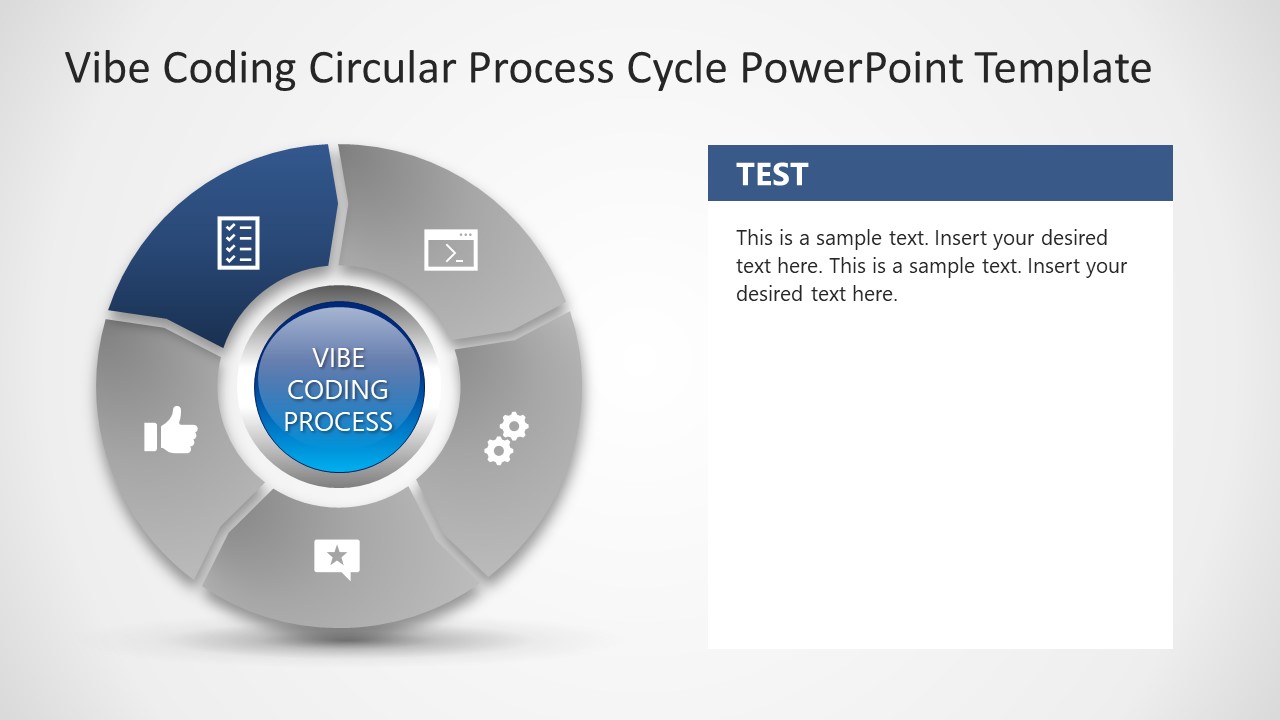 Vibe Coding Circular Process Cycle PowerPoint Template

VIBE CODING PROCESS

TEST

This is a sample text. Insert your desired text here. This is a sample text. Insert your desired text here.